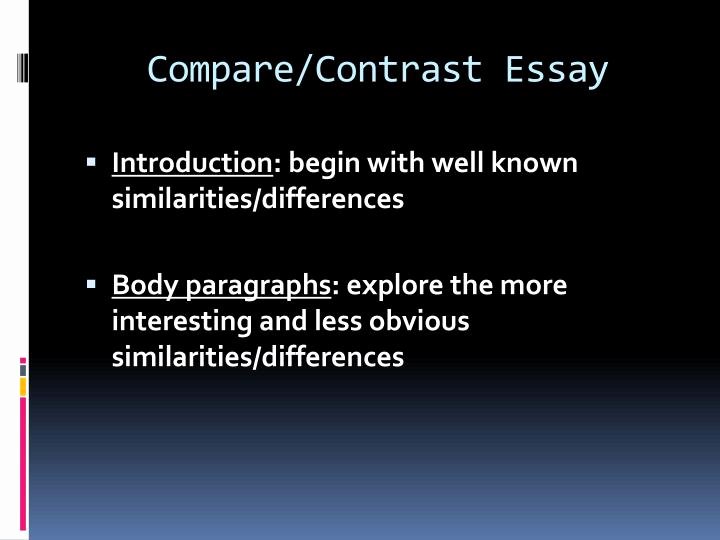 Compare/Contrast Essay

▪ Introduction: begin with well known similarities/differences

▪ Body paragraphs: explore the more interesting and less obvious similarities/differences